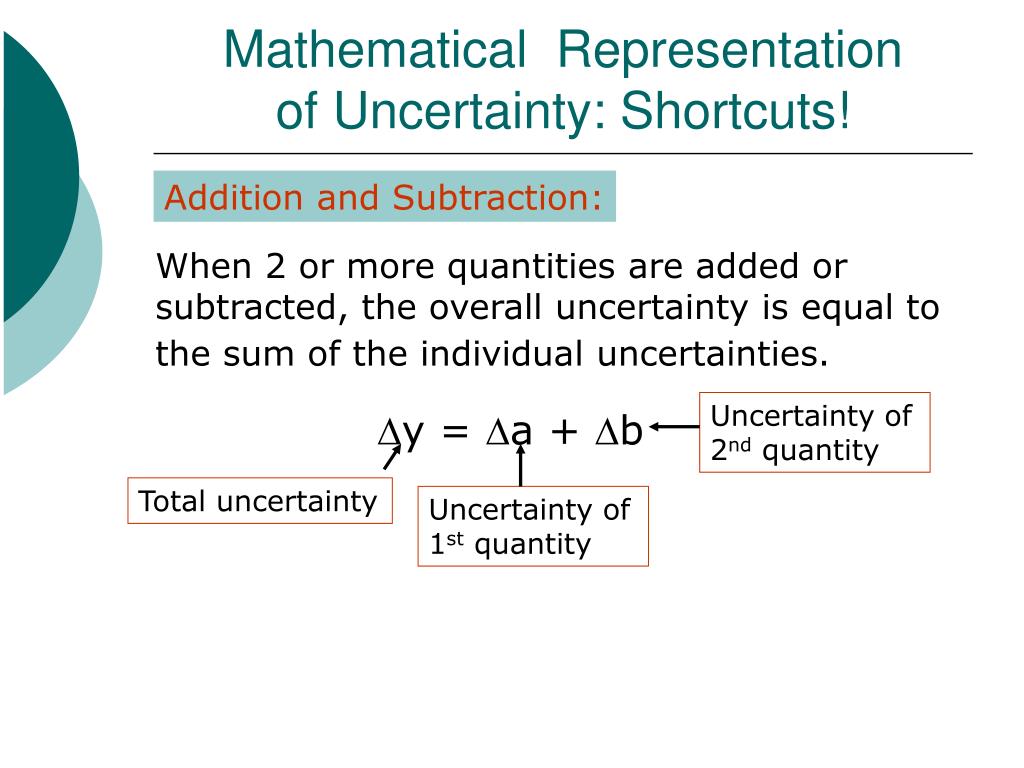 Mathematical Representation of Uncertainty: Shortcuts!

Addition and Subtraction:

When 2 or more quantities are added or subtracted, the overall uncertainty is equal to the sum of the individual uncertainties.

$\Delta y = \Delta a + \Delta b$

Uncertainty of 2$^{nd}$ quantity

Total uncertainty

Uncertainty of 1$^{st}$ quantity